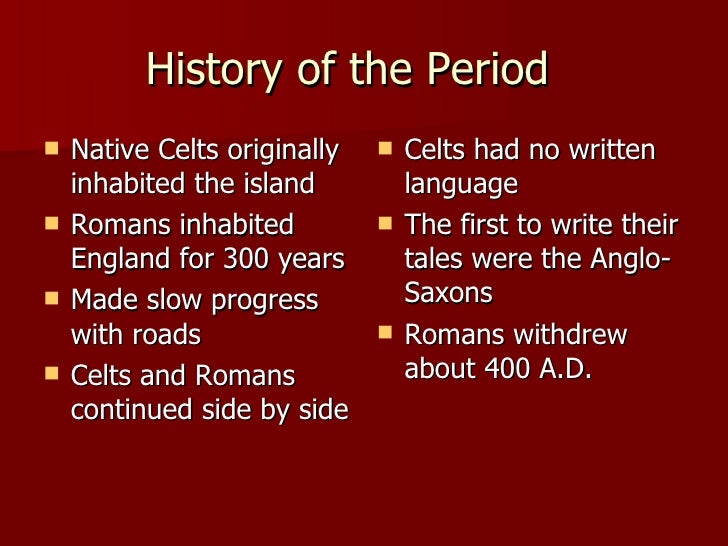 History of the Period

- Native Celts originally inhabited the island
- Romans inhabited England for 300 years
- Made slow progress with roads
- Celts and Romans continued side by side

- Celts had no written language
- The first to write their tales were the Anglo-Saxons
- Romans withdrew about 400 A.D.